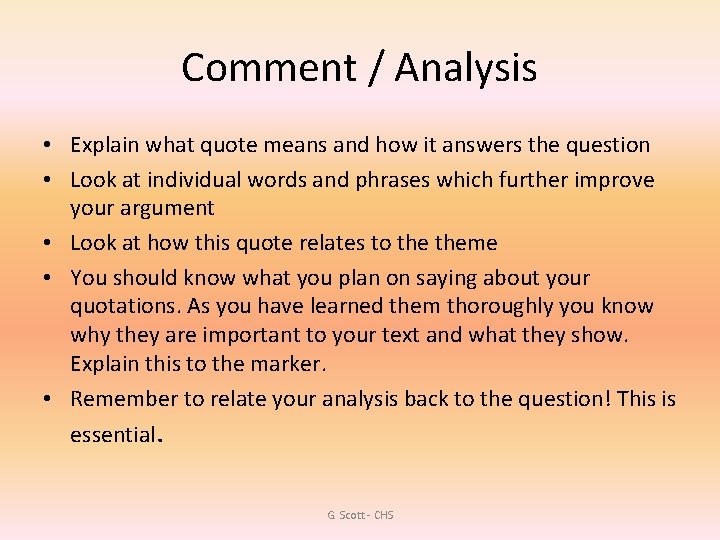 Comment / Analysis

• Explain what quote means and how it answers the question
• Look at individual words and phrases which further improve your argument
• Look at how this quote relates to the theme
• You should know what you plan on saying about your quotations. As you have learned them thoroughly you know why they are important to your text and what they show. Explain this to the marker.
• Remember to relate your analysis back to the question! This is essential.

G. Scott - CHS